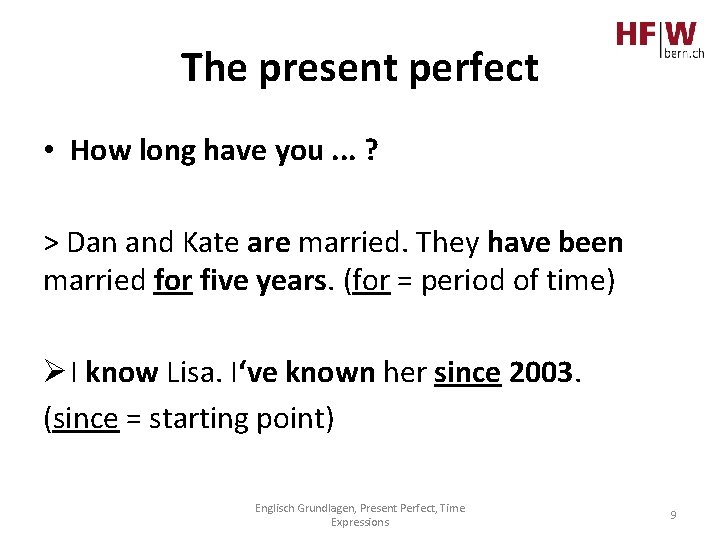 HF|W bern.ch

The present perfect

• How long have you ... ?

> Dan and Kate are married. They have been married for five years. (for = period of time)

➢ I know Lisa. I‘ve known her since 2003.
(since = starting point)

Englisch Grundlagen, Present Perfect, Time Expressions

9